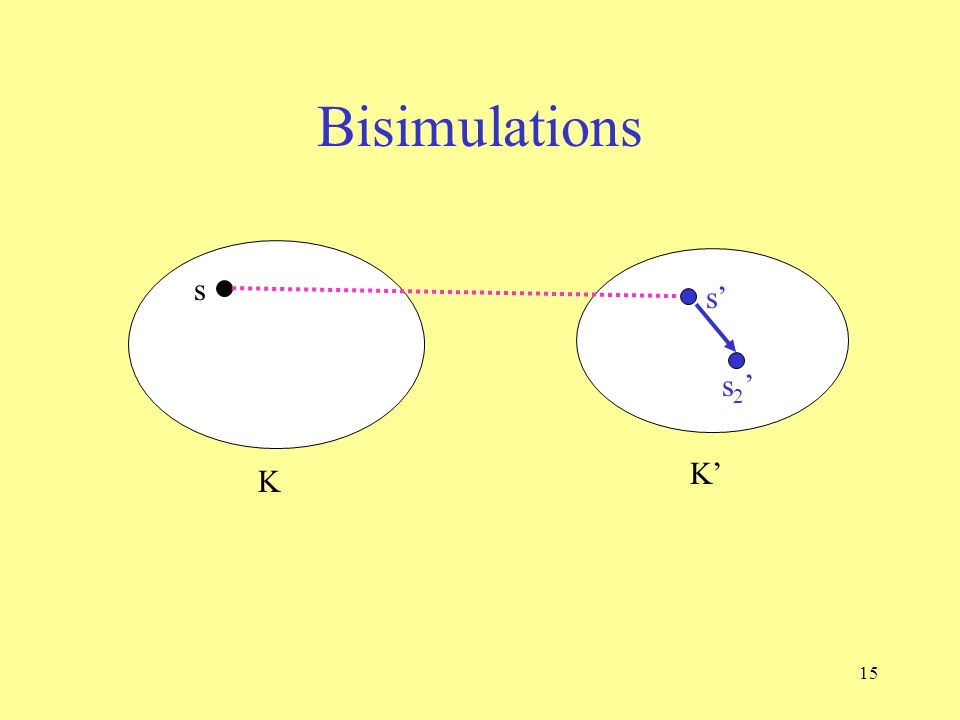 Bisimulations

s

s'

$s_2$'

K

K'

15